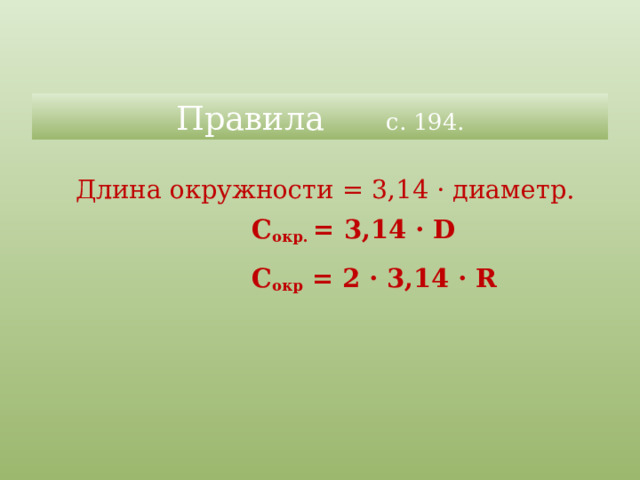 Правила с. 194.

Длина окружности = 3,14 · диаметр.

$C_{окр.} = 3,14 \cdot D$

$C_{окр} = 2 \cdot 3,14 \cdot R$